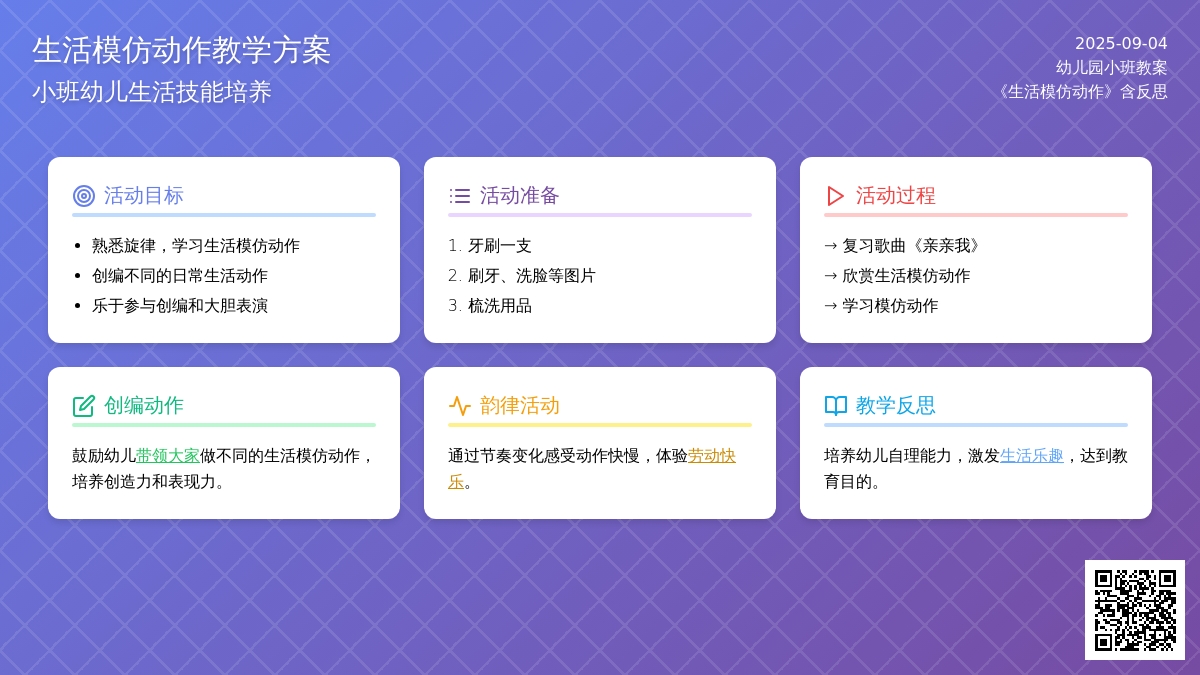 生活模仿动作教学方案
小班幼儿生活技能培养

2025-09-04
幼儿园小班教案
《生活模仿动作》含反思

活动目标

- 熟悉旋律，学习生活模仿动作
- 创编不同的日常生活动作
- 乐于参与创编和大胆表演

活动准备

1. 牙刷一支
2. 刷牙、洗脸等图片
3. 梳洗用品

活动过程

→ 复习歌曲《亲亲我》
→ 欣赏生活模仿动作
→ 学习模仿动作

创编动作

鼓励幼儿带领大家做不同的生活模仿动作，培养创造力和表现力。

韵律活动

通过节奏变化感受动作快慢，体验劳动快乐。

教学反思

培养幼儿自理能力，激发生活乐趣，达到教育目的。